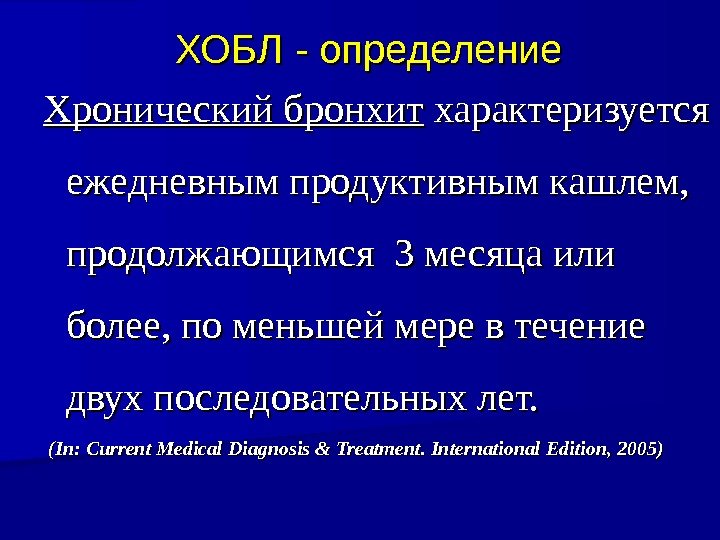 ХОБЛ - определение

Хронический бронхит характеризуется ежедневным продуктивным кашлем, продолжающимся 3 месяца или более, по меньшей мере в течение двух последовательных лет.

(In: Current Medical Diagnosis & Treatment. International Edition, 2005)